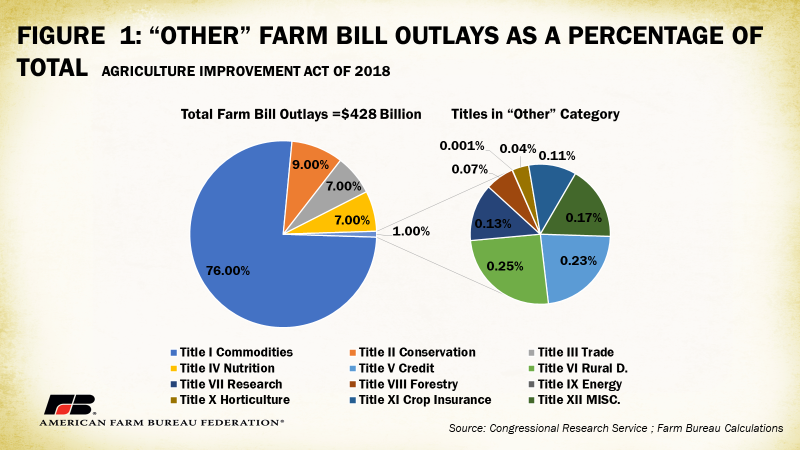 FIGURE 1: "OTHER" FARM BILL OUTLAYS AS A PERCENTAGE OF TOTAL AGRICULTURE IMPROVEMENT ACT OF 2018

Total Farm Bill Outlays =$428 Billion

9.00%
7.00%
7.00%
1.00%
76.00%

Titles in "Other" Category

0.001%
0.04%
0.11%
0.07%
0.13%
0.17%
0.25%
0.23%

Title I Commodities
Title II Conservation
Title III Trade
Title IV Nutrition
Title V Credit
Title VI Rural D.
Title VII Research
Title VIII Forestry
Title IX Energy
Title X Horticulture
Title XI Crop Insurance
Title XII MISC.

FB
AMERICAN FARM BUREAU FEDERATION®

Source: Congressional Research Service ; Farm Bureau Calculations